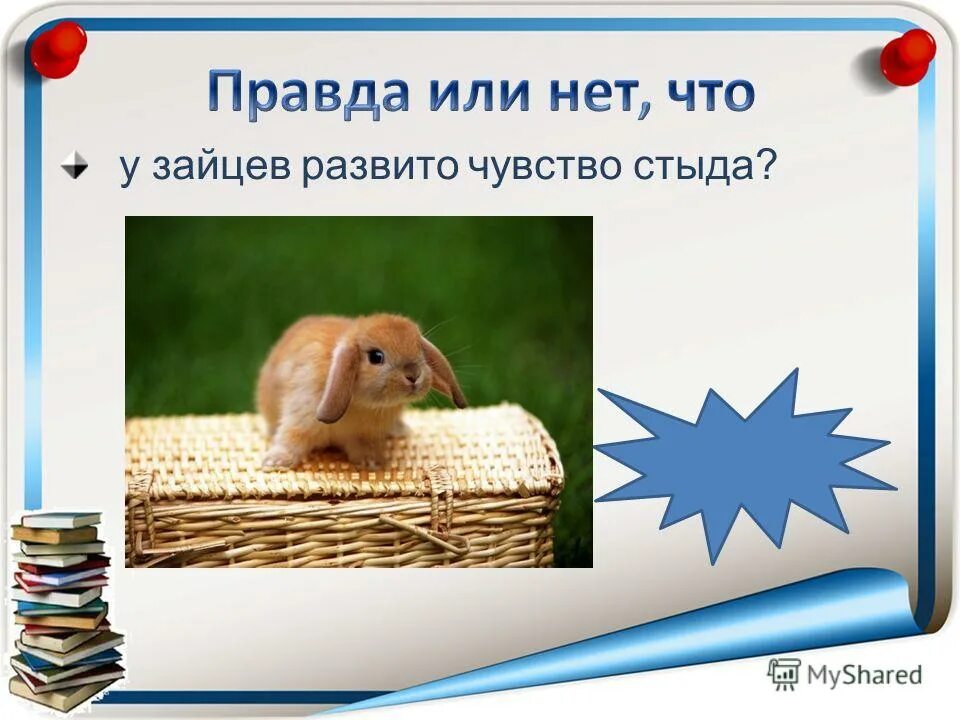 Правда или нет, что

у зайцев развито чувство стыда?

MyShared